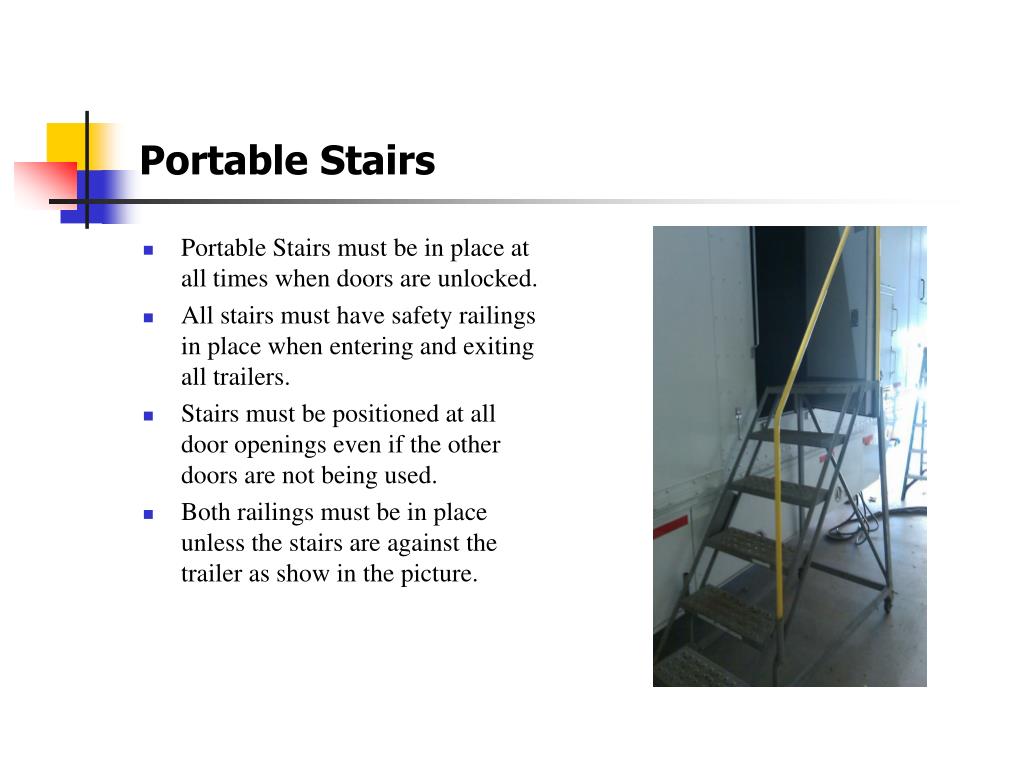 Portable Stairs

- Portable Stairs must be in place at all times when doors are unlocked.
- All stairs must have safety railings in place when entering and exiting all trailers.
- Stairs must be positioned at all door openings even if the other doors are not being used.
- Both railings must be in place unless the stairs are against the trailer as show in the picture.